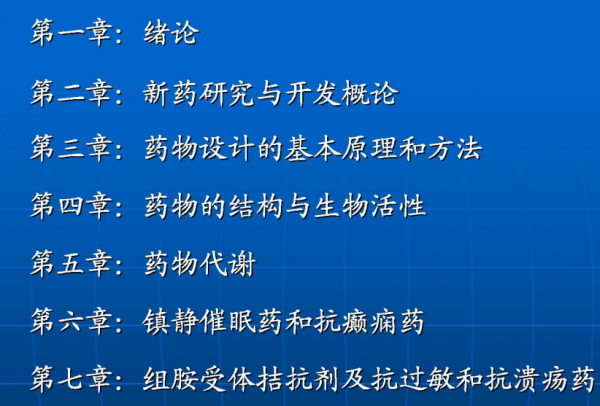 第一章：绪论

第二章：新药研究与开发概论

第三章：药物设计的基本原理和方法

第四章：药物的结构与生物活性

第五章：药物代谢

第六章：镇静催眠药和抗癫痫药

第七章：组胺受体拮抗剂及抗过敏和抗溃疡药